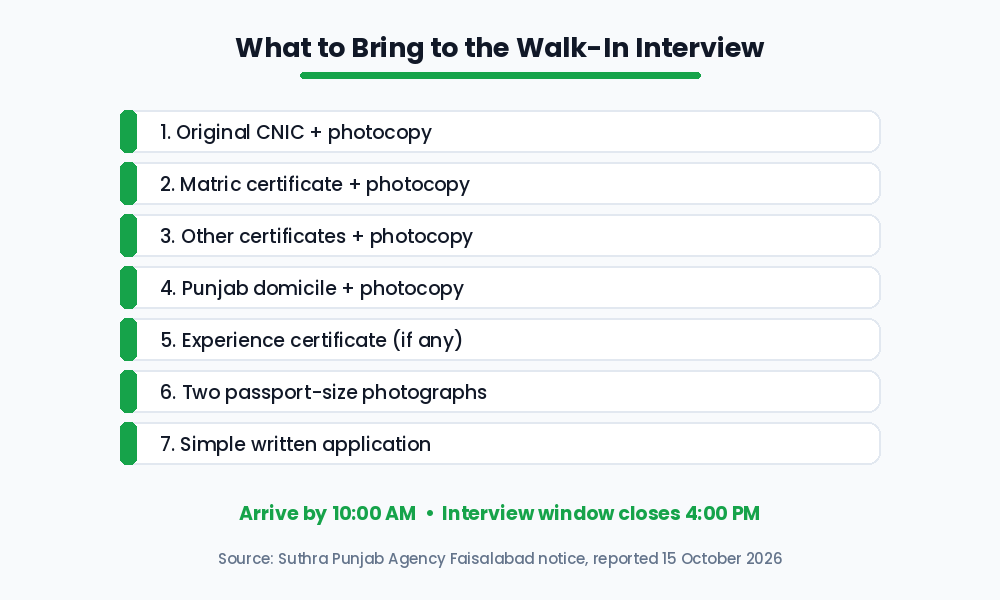 What to Bring to the Walk-In Interview

1. Original CNIC + photocopy

2. Matric certificate + photocopy

3. Other certificates + photocopy

4. Punjab domicile + photocopy

5. Experience certificate (if any)

6. Two passport-size photographs

7. Simple written application

Arrive by 10:00 AM • Interview window closes 4:00 PM

Source: Suthra Punjab Agency Faisalabad notice, reported 15 October 2026